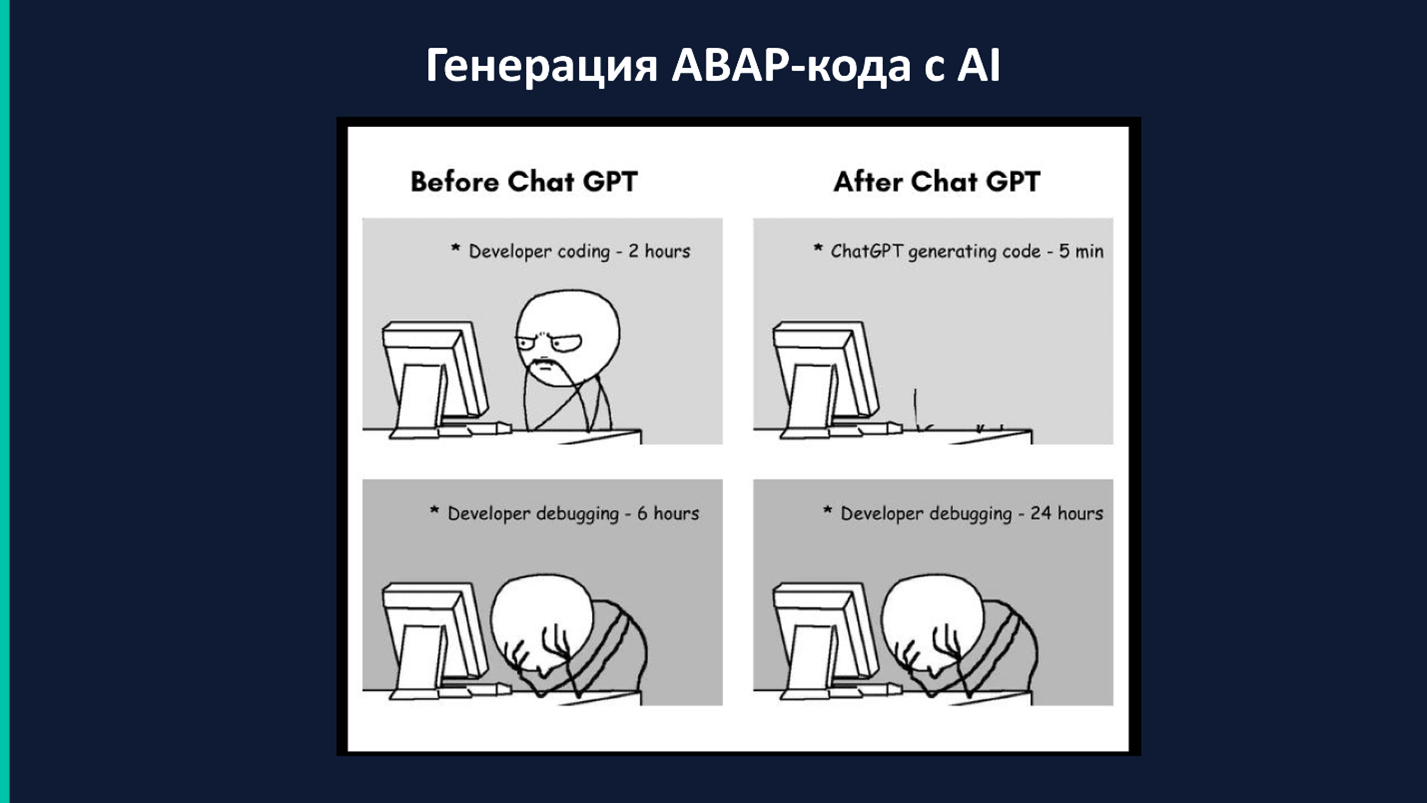 Генерация ABAP-кода с AI

Before Chat GPT

* Developer coding - 2 hours

* Developer debugging - 6 hours

After Chat GPT

* ChatGPT generating code - 5 min

* Developer debugging - 24 hours